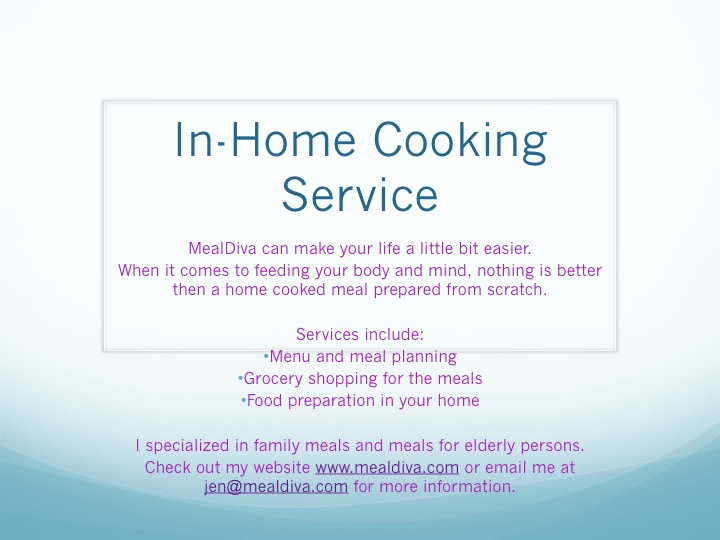 In-Home Cooking Service

MealDiva can make your life a little bit easier.
When it comes to feeding your body and mind, nothing is better then a home cooked meal prepared from scratch.

Services include:
•Menu and meal planning
•Grocery shopping for the meals
•Food preparation in your home

I specialized in family meals and meals for elderly persons.
Check out my website www.mealdiva.com or email me at jen@mealdiva.com for more information.